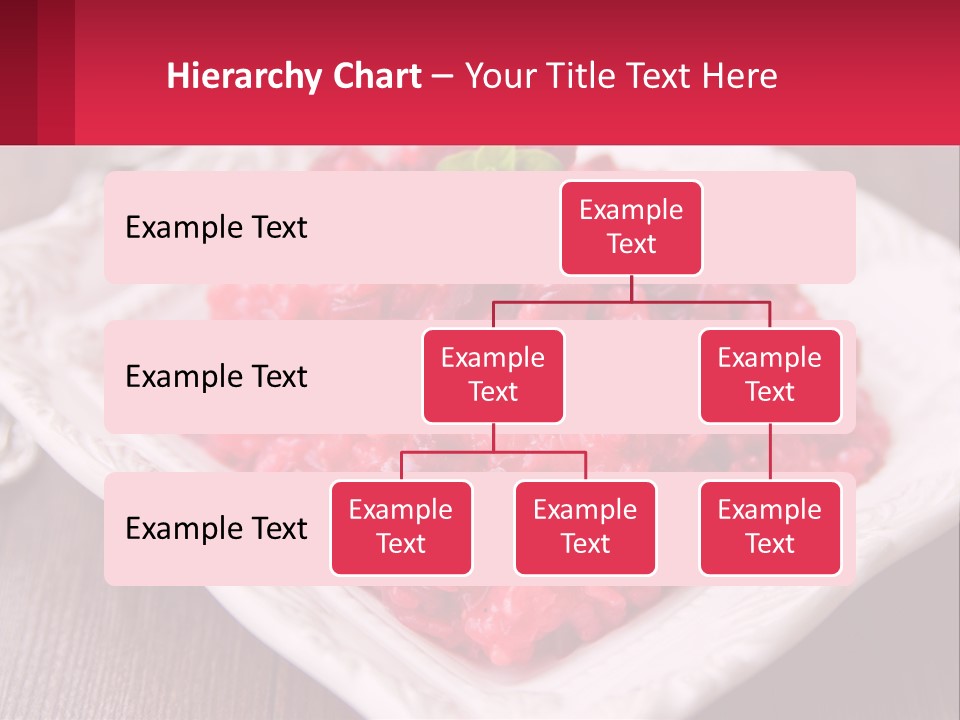 Hierarchy Chart – Your Title Text Here

Example Text

Example Text

Example Text

Example Text

Example Text

Example Text

Example Text

Example Text

Example Text